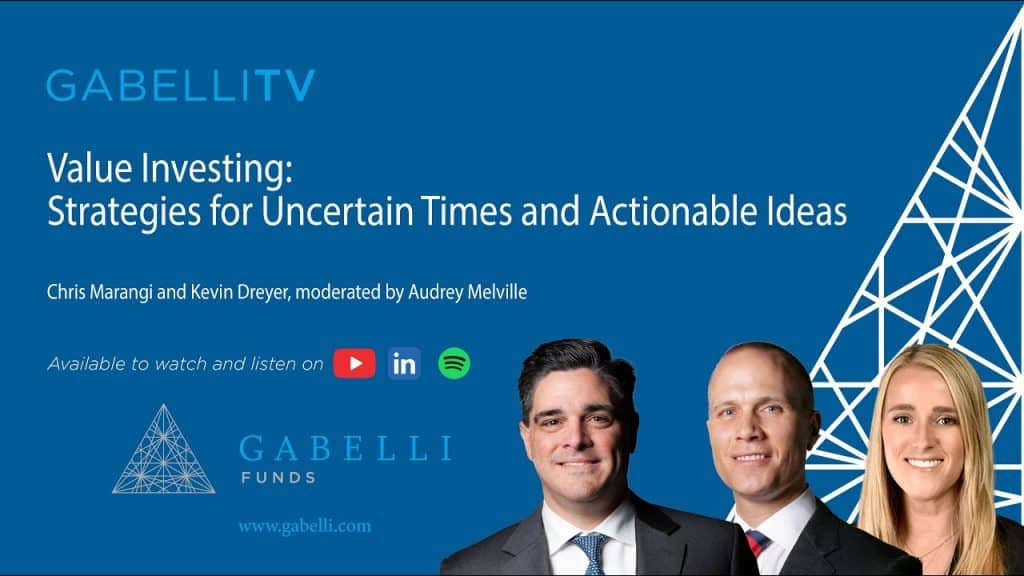 GABELLITV

Value Investing:
Strategies for Uncertain Times and Actionable Ideas

Chris Marangi and Kevin Dreyer, moderated by Audrey Melville

Available to watch and listen on

in

GABELLI
FUNDS

www.gabelli.com